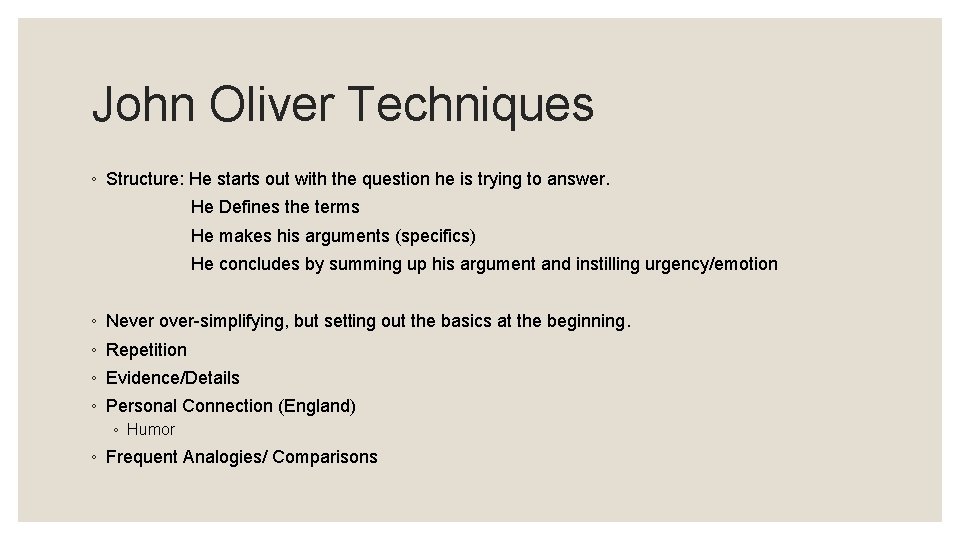 John Oliver Techniques

◦ Structure: He starts out with the question he is trying to answer.
He Defines the terms
He makes his arguments (specifics)
He concludes by summing up his argument and instilling urgency/emotion

◦ Never over-simplifying, but setting out the basics at the beginning.
◦ Repetition
◦ Evidence/Details
◦ Personal Connection (England)
◦ Humor
◦ Frequent Analogies/ Comparisons